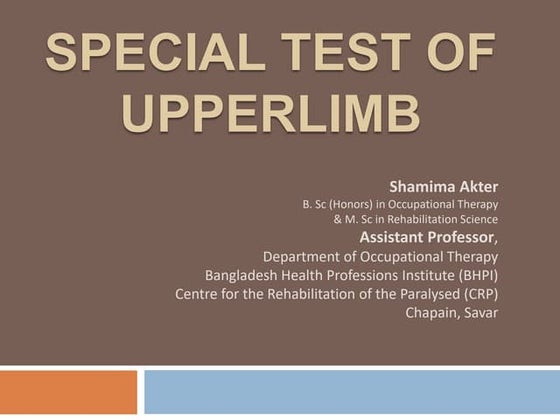 SPECIAL TEST OF UPPERLIMB

Shamima Akter
B. Sc (Honors) in Occupational Therapy
& M. Sc in Rehabilitation Science
Assistant Professor,
Department of Occupational Therapy
Bangladesh Health Professions Institute (BHPI)
Centre for the Rehabilitation of the Paralysed (CRP)
Chapain, Savar